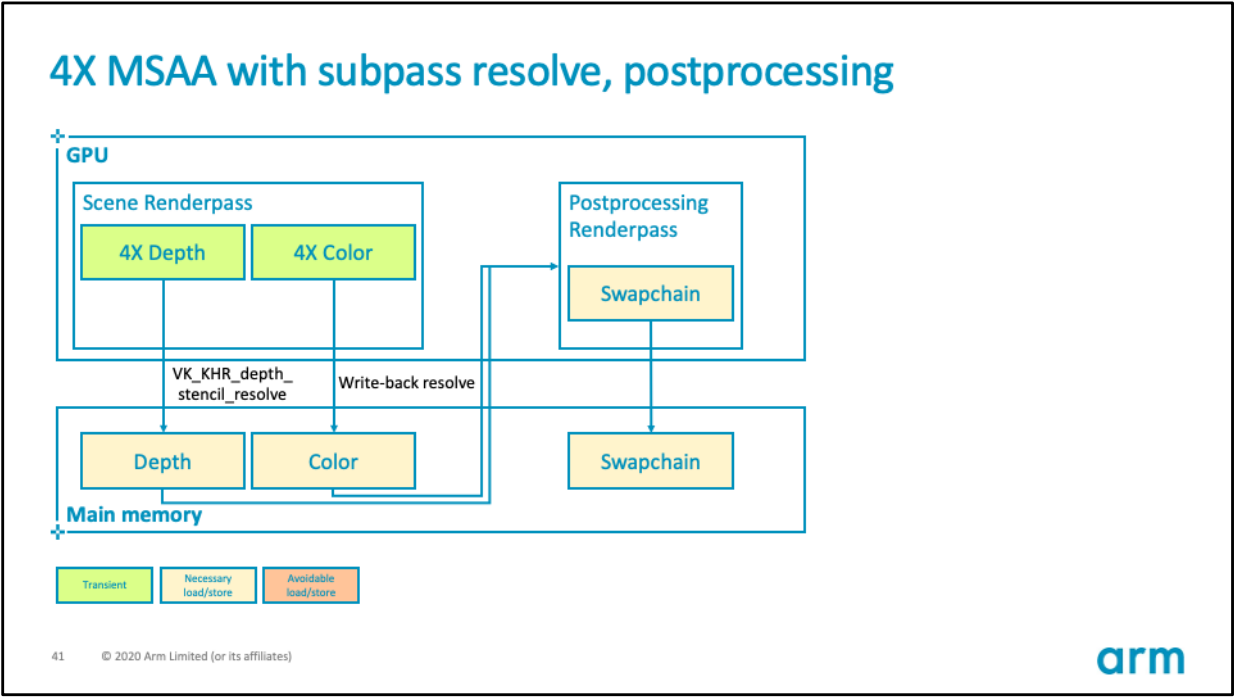 4X MSAA with subpass resolve, postprocessing

GPU

Scene Renderpass

4X Depth

4X Color

Postprocessing Renderpass

Swapchain

VK_KHR_depth_stencil_resolve

Write-back resolve

Depth

Color

Swapchain

Main memory

Transient

Necessary load/store

Avoidable load/store

41 © 2020 Arm Limited (or its affiliates)

arm